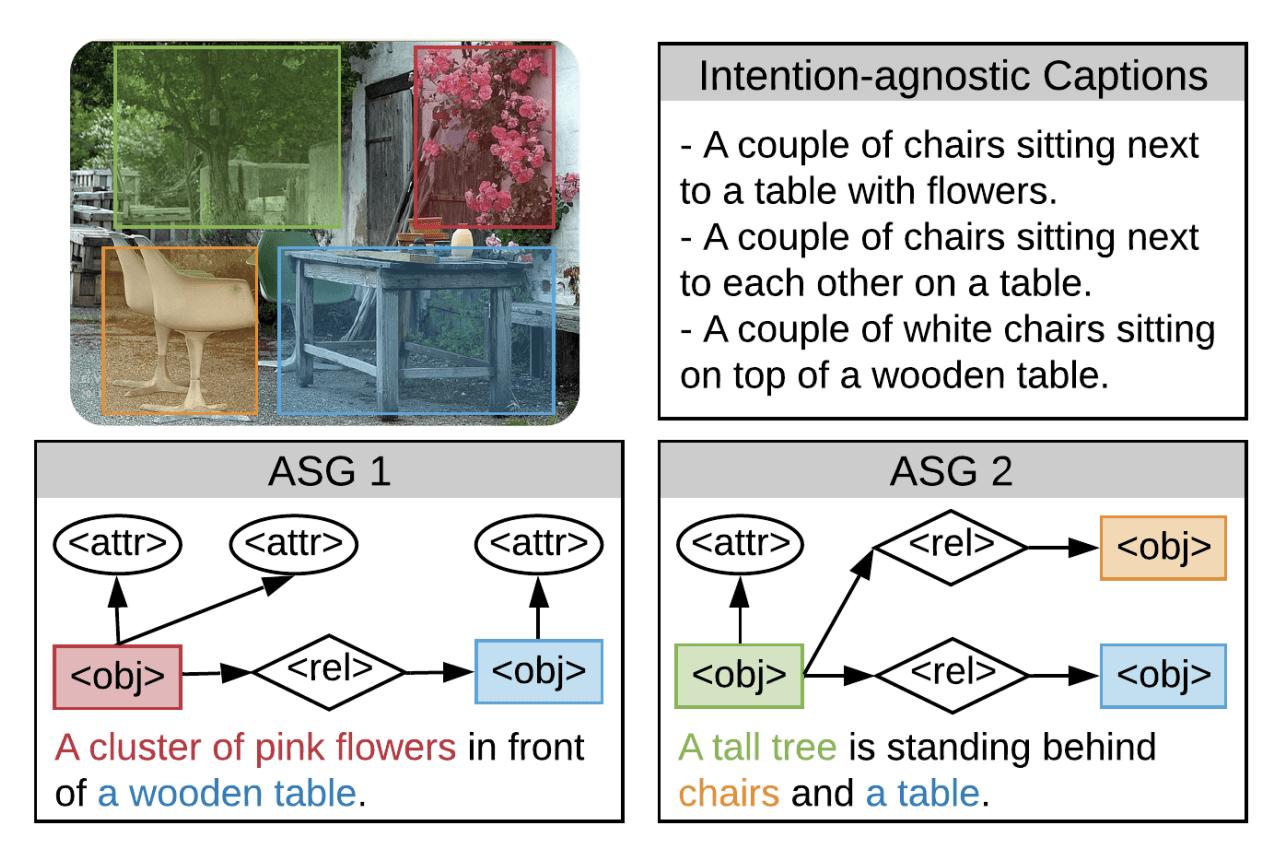 Intention-agnostic Captions

- A couple of chairs sitting next to a table with flowers.
- A couple of chairs sitting next to each other on a table.
- A couple of white chairs sitting on top of a wooden table.

ASG 1

<attr> <attr> <attr>

<obj> <rel> <obj>

A cluster of pink flowers in front of a wooden table.

ASG 2

<attr> <rel> <obj>

<obj> <rel> <obj>

A tall tree is standing behind chairs and a table.